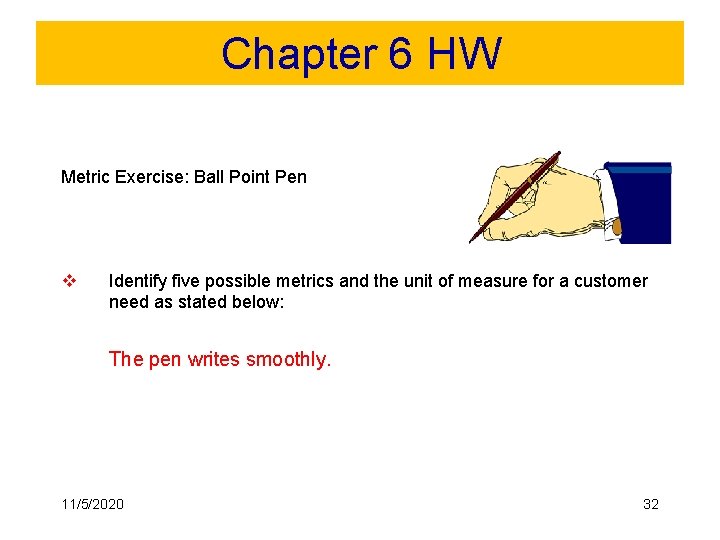 Chapter 6 HW

Metric Exercise: Ball Point Pen

❖ Identify five possible metrics and the unit of measure for a customer need as stated below:

The pen writes smoothly.

11/5/2020

32